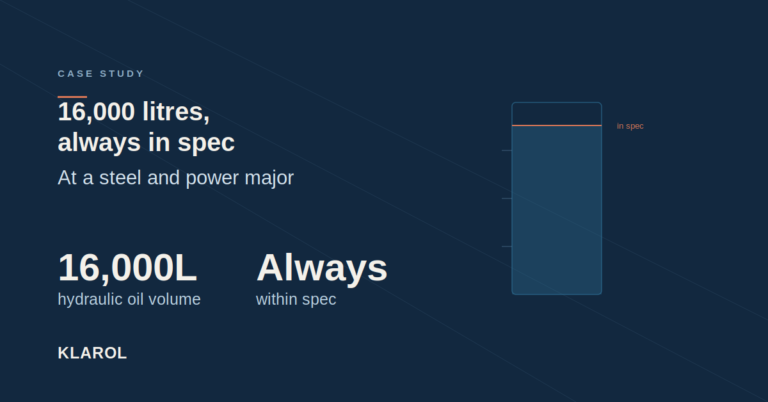 CASE STUDY

16,000 litres, always in spec

At a steel and power major

16,000L
hydraulic oil volume

Always
within spec

KLAROL

in spec